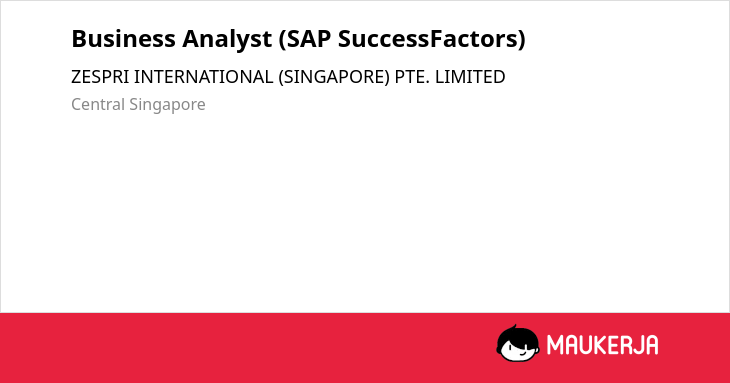 Business Analyst (SAP SuccessFactors)

ZESPRI INTERNATIONAL (SINGAPORE) PTE. LIMITED

Central Singapore

MAUKERJA